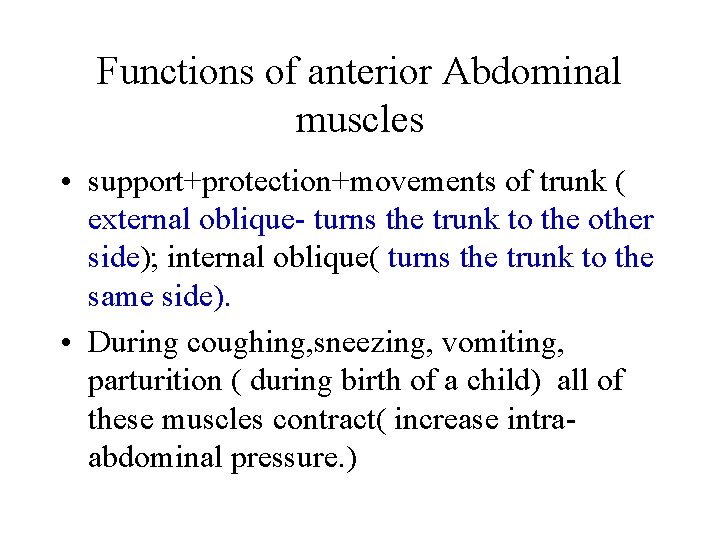 Functions of anterior Abdominal muscles

• support+protection+movements of trunk ( external oblique- turns the trunk to the other side); internal oblique( turns the trunk to the same side).

• During coughing,sneezing, vomiting, parturition ( during birth of a child) all of these muscles contract( increase intra-abdominal pressure.)